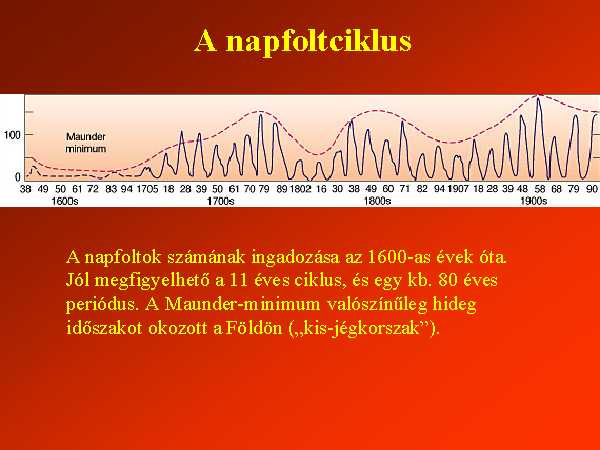 A napfoltciklus

100

0

Maunder minimum

38 49 50 61 72 83 94 1705 18 28 39 50 61 70 79 89 1802 16 30 38 49 60 71 82 94 1907 18 28 39 48 58 68 79 90

1600s 1700s 1800s 1900s

A napfoltok számának ingadozása az 1600-as évek óta. Jól megfigyelhető a 11 éves ciklus, és egy kb. 80 éves periódus. A Maunder-minimum valószínűleg hideg időszakot okozott a Földön („kis-jégkorszak”).